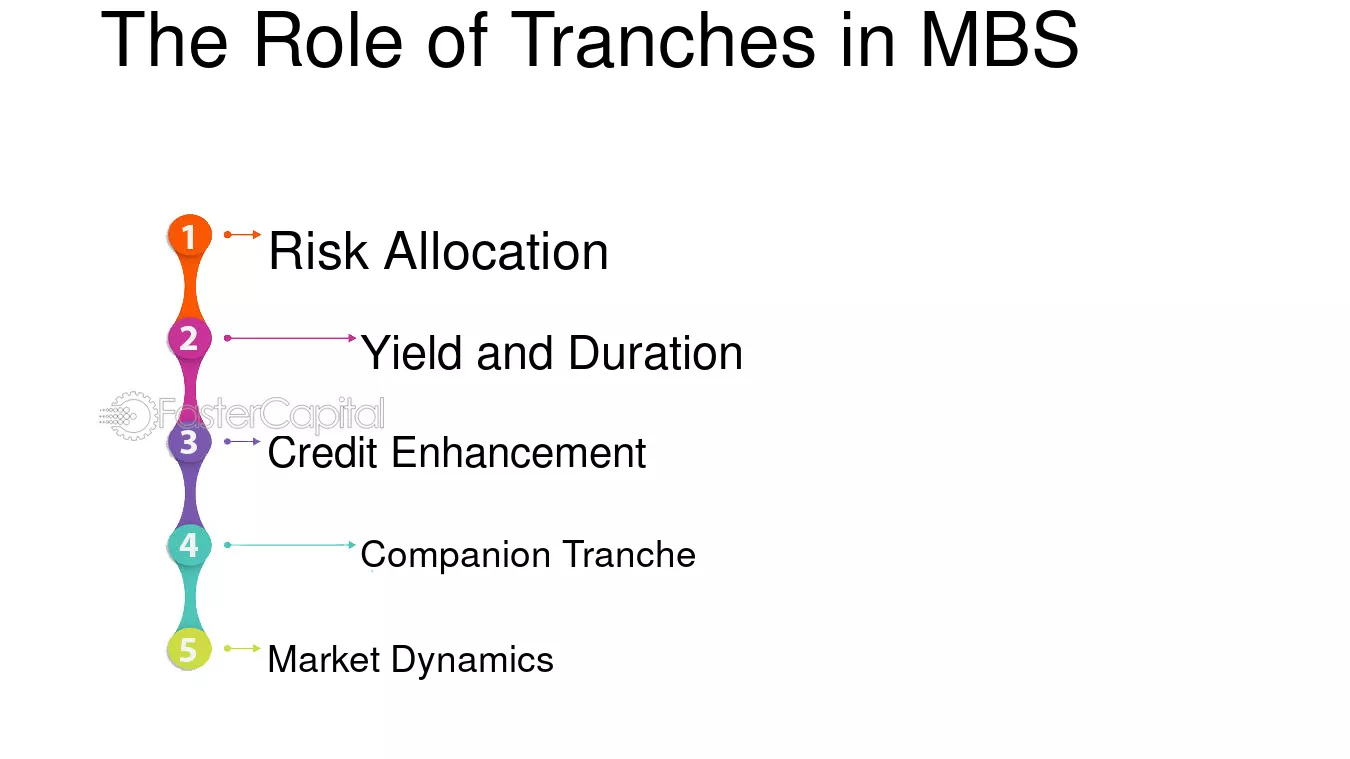 The Role of Tranches in MBS

1 Risk Allocation

2 Yield and Duration

3 Credit Enhancement

4 Companion Tranche

5 Market Dynamics

FasterCapital